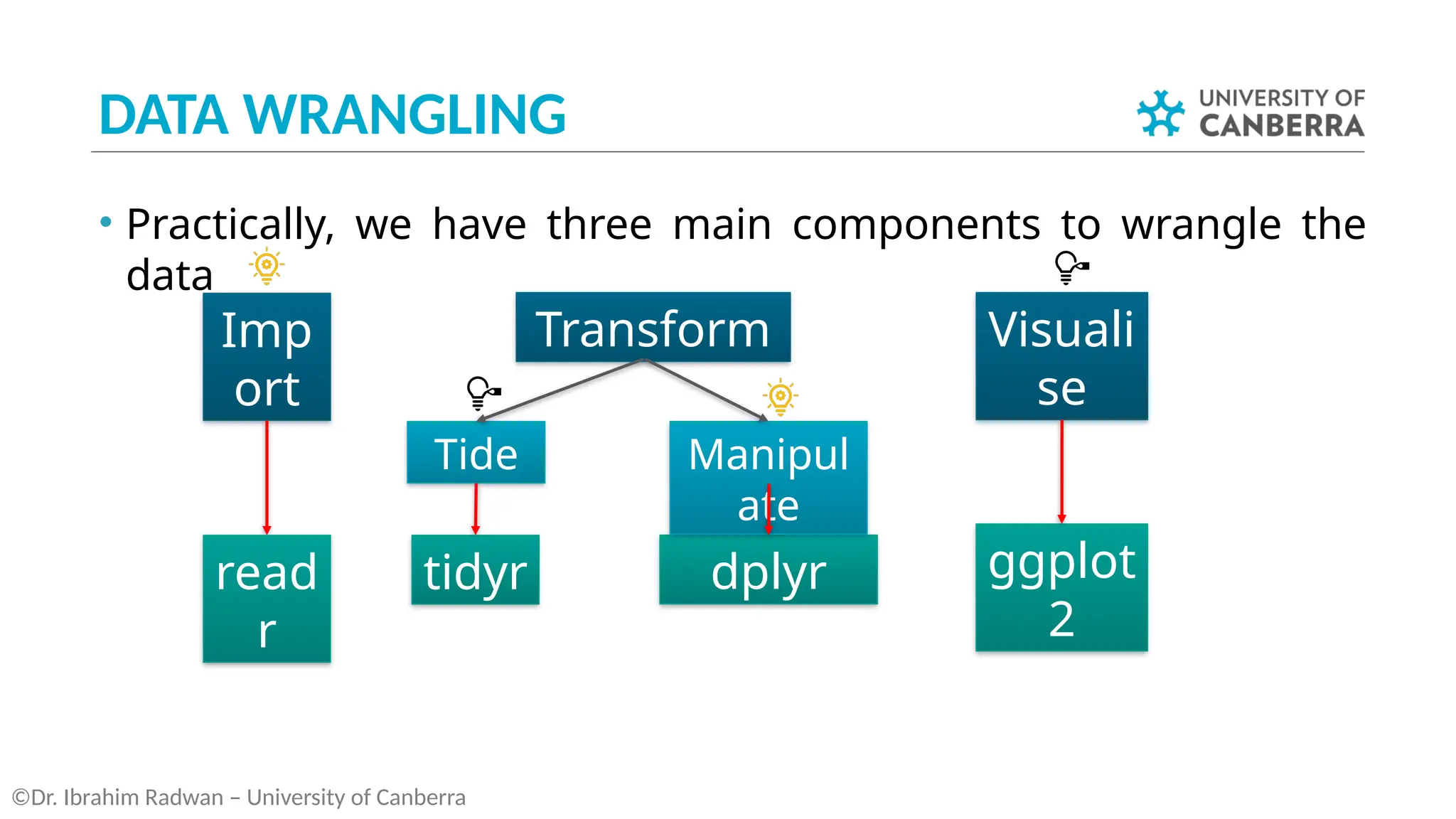 DATA WRANGLING

UNIVERSITY OF CANBERRA

• Practically, we have three main components to wrangle the data

Import

Transform

Visualise

Tide

Manipulate

readr

tidyr

dplyr

ggplot2

©Dr. Ibrahim Radwan – University of Canberra